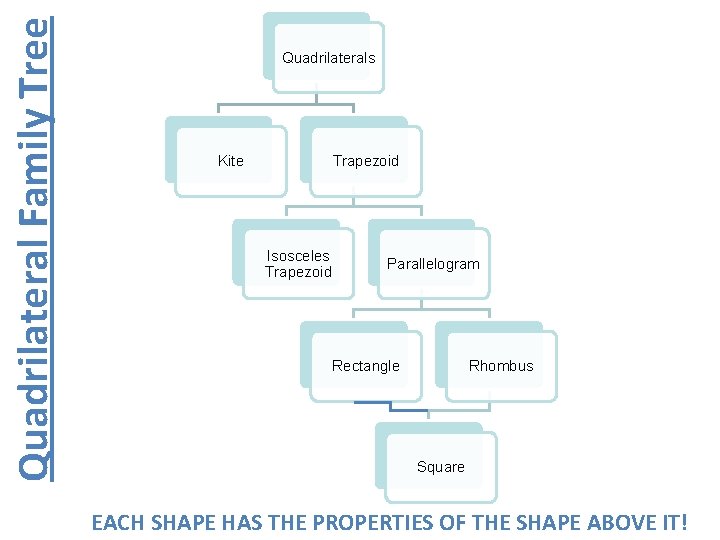 Quadrilateral Family Tree

Quadrilaterals

Kite

Trapezoid

Isosceles Trapezoid

Parallelogram

Rectangle

Rhombus

Square

EACH SHAPE HAS THE PROPERTIES OF THE SHAPE ABOVE IT!